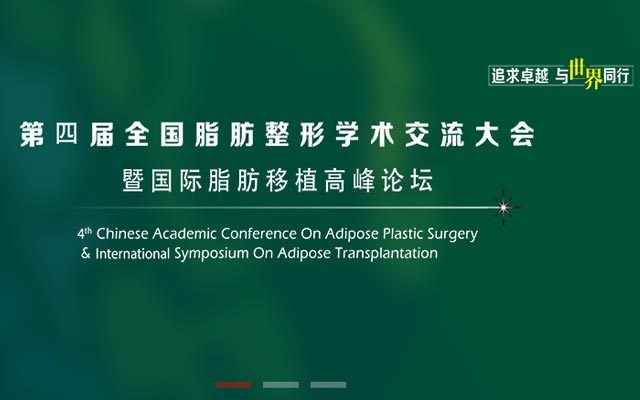 追求卓越 与世界同行

第四届全国脂肪整形学术交流大会
暨国际脂肪移植高峰论坛

4th Chinese Academic Conference On Adipose Plastic Surgery & International Symposium On Adipose Transplantation